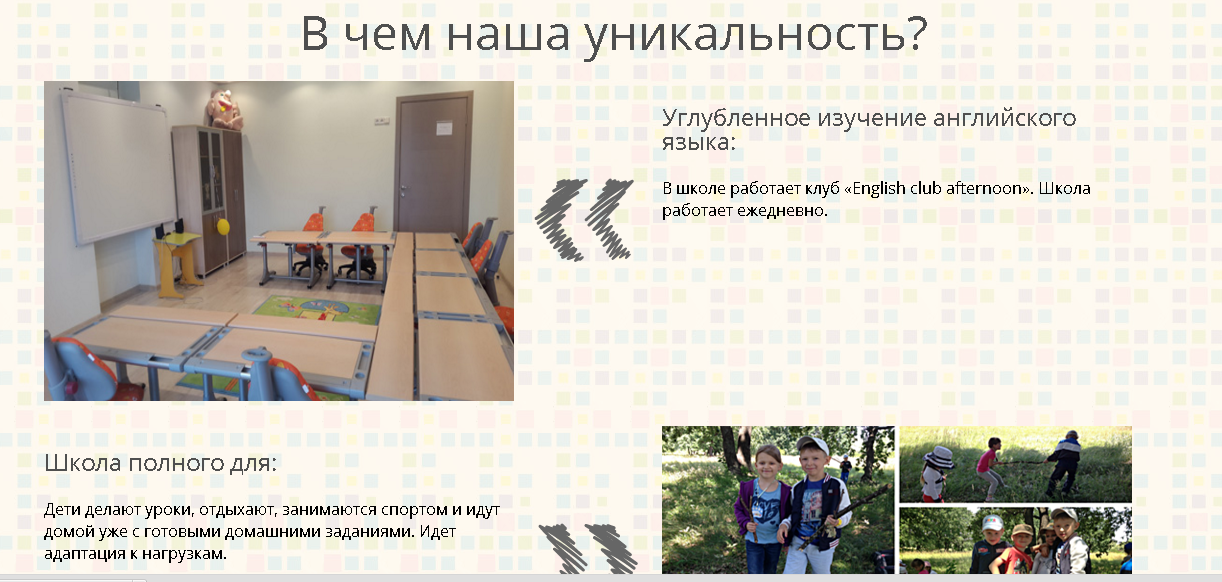 В чем наша уникальность?

Углубленное изучение английского языка:

В школе работает клуб «English club afternoon». Школа работает ежедневно.

Школа полного для:

Дети делают уроки, отдыхают, занимаются спортом и идут домой уже с готовыми домашними заданиями. Идет адаптация к нагрузкам.